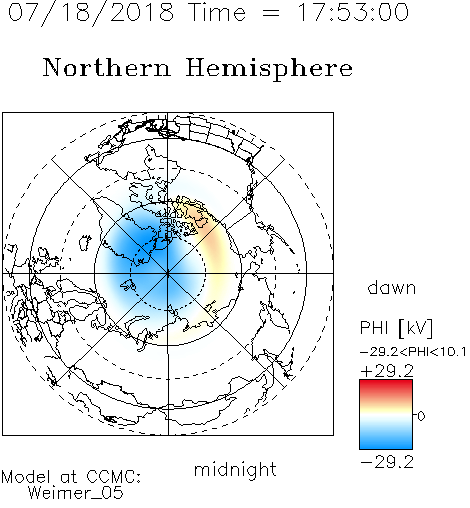 07/18/2018 Time = 17:53:00

Northern Hemisphere

dawn

PHI [kV]

−29.2<PHI<10.1

+29.2

0

−29.2

midnight

Model at CCMC:
Weimer_05